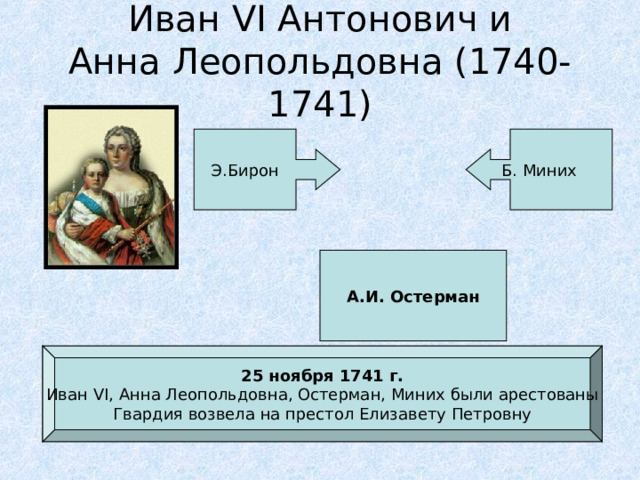 Иван VI Антонович и Анна Леопольдовна (1740-1741)

Э.Бирон

Б. Миних

А.И. Остерман

25 ноября 1741 г.
Иван VI, Анна Леопольдовна, Остерман, Миних были арестованы
Гвардия возвела на престол Елизавету Петровну